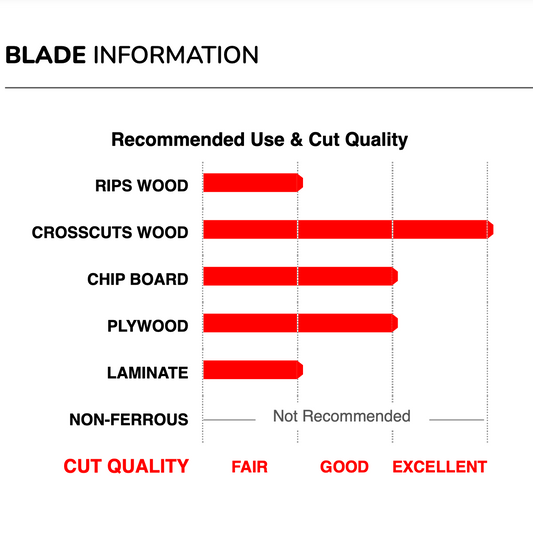 BLADE INFORMATION

Recommended Use & Cut Quality

RIPS WOOD

CROSSCUTS WOOD

CHIP BOARD

PLYWOOD

LAMINATE

NON-FERROUS

Not Recommended

CUT QUALITY

FAIR

GOOD

EXCELLENT